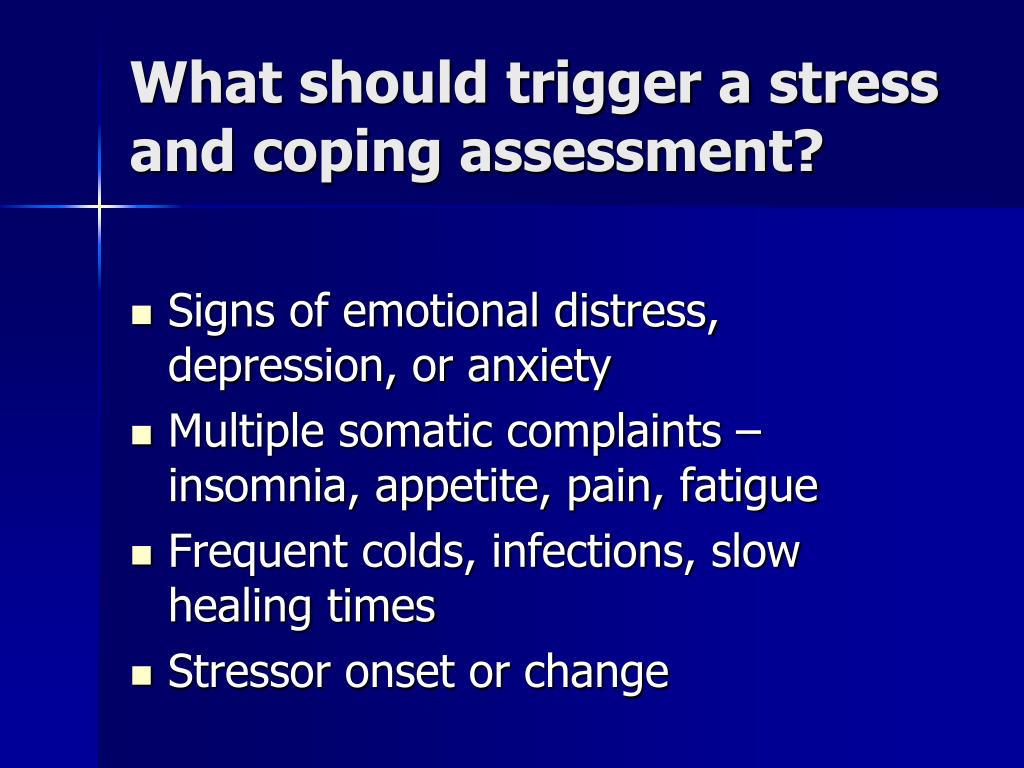 What should trigger a stress and coping assessment?

- Signs of emotional distress, depression, or anxiety
- Multiple somatic complaints – insomnia, appetite, pain, fatigue
- Frequent colds, infections, slow healing times
- Stressor onset or change